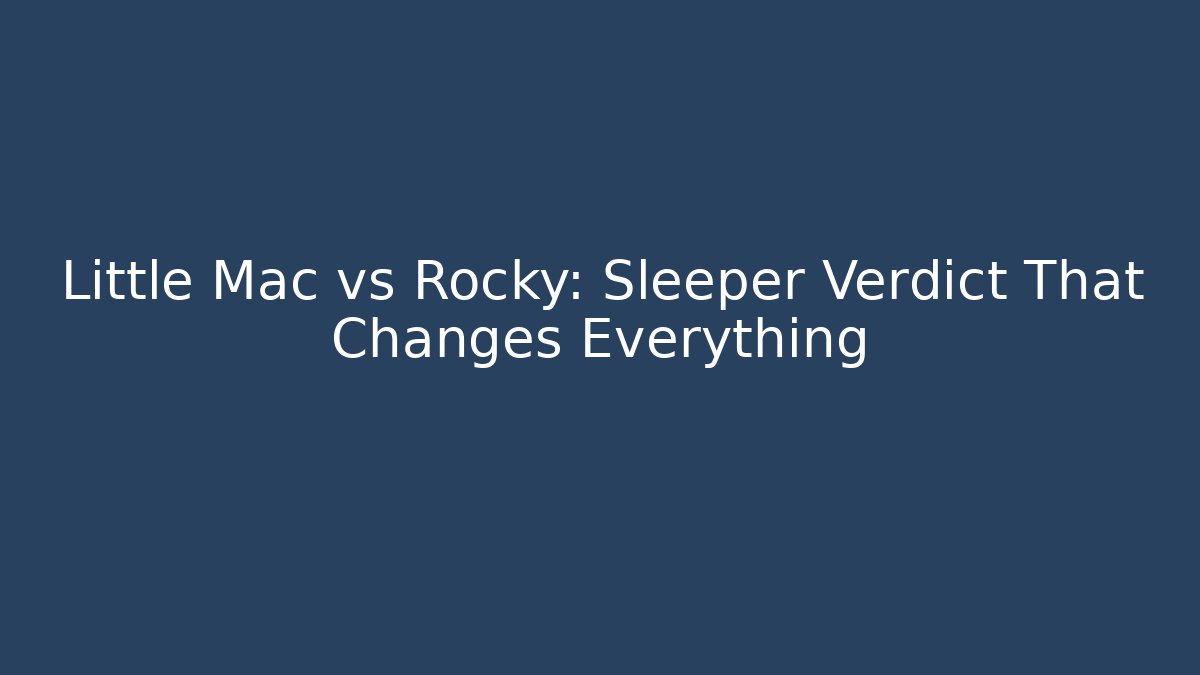 Little Mac vs Rocky: Sleeper Verdict That Changes Everything